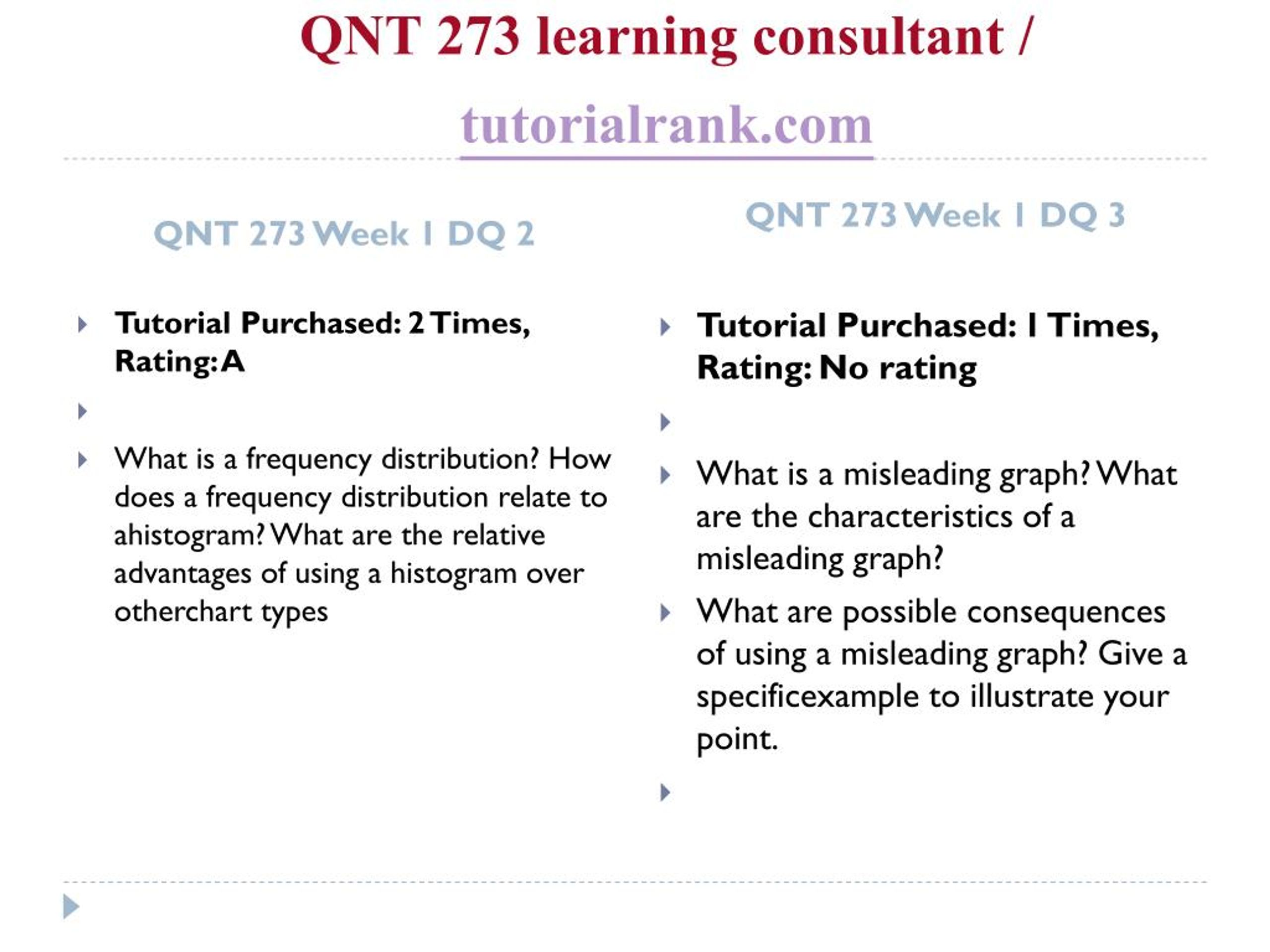 QNT 273 learning consultant /

tutorialrank.com

QNT 273 Week 1 DQ 2

Tutorial Purchased: 2 Times, Rating: A

What is a frequency distribution? How does a frequency distribution relate to ahistogram? What are the relative advantages of using a histogram over otherchart types

QNT 273 Week 1 DQ 3

Tutorial Purchased: 1 Times, Rating: No rating

What is a misleading graph? What are the characteristics of a misleading graph?

What are possible consequences of using a misleading graph? Give a specificexample to illustrate your point.